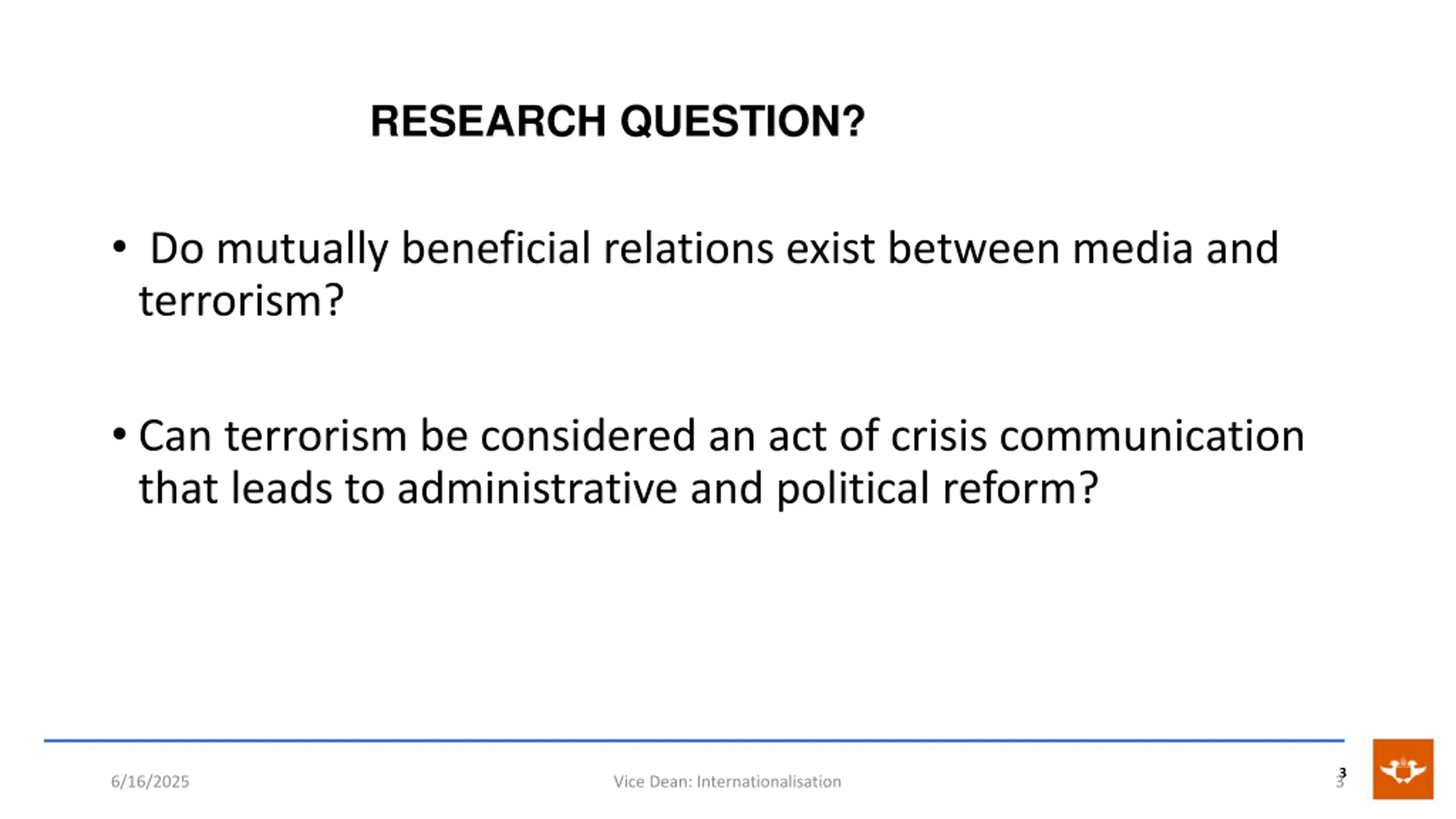 RESEARCH QUESTION?

• Do mutually beneficial relations exist between media and terrorism?

• Can terrorism be considered an act of crisis communication that leads to administrative and political reform?

6/16/2025

Vice Dean: Internationalisation

3
3